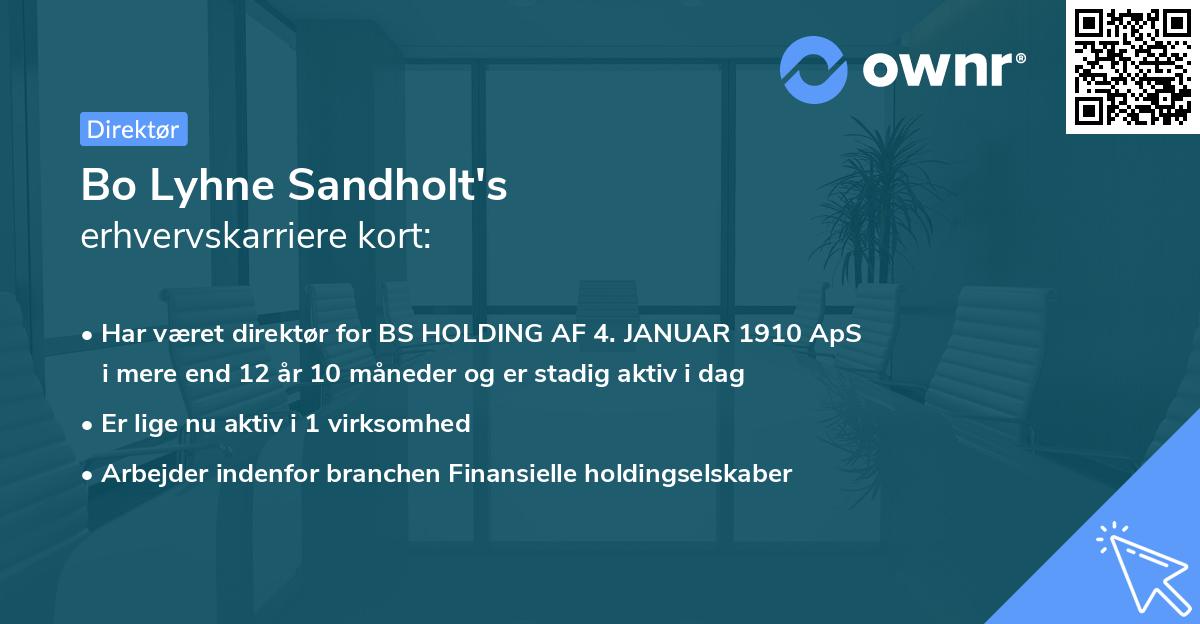 ownr®

Direktør

Bo Lyhne Sandholt's
erhvervskarriere kort:

• Har været direktør for BS HOLDING AF 4. JANUAR 1910 ApS i mere end 12 år 10 måneder og er stadig aktiv i dag

• Er lige nu aktiv i 1 virksomhed

• Arbejder indenfor branchen Finansielle holdingselskaber